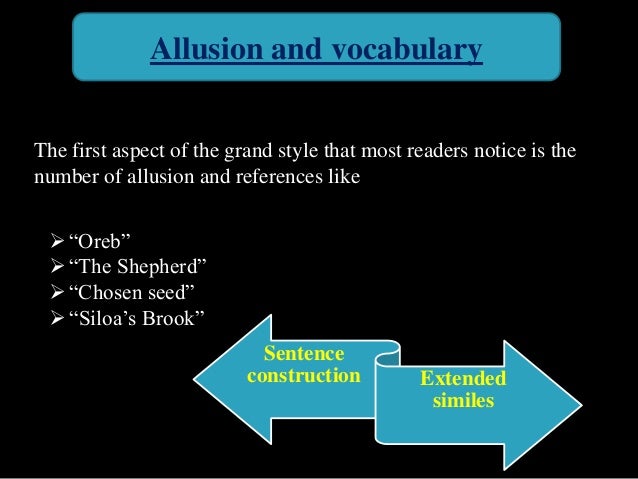 Allusion and vocabulary

The first aspect of the grand style that most readers notice is the number of allusion and references like

➢ “Oreb”
➢ “The Shepherd”
➢ “Chosen seed”
➢ “Siloa’s Brook”

Sentence construction

Extended similes